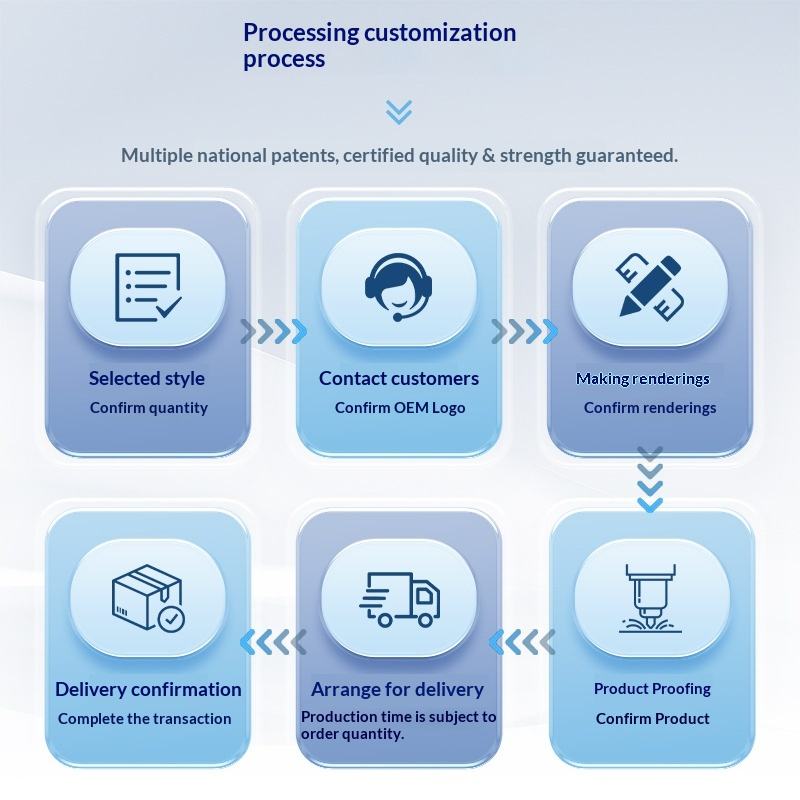 Processing customization process

Multiple national patents, certified quality & strength guaranteed.

Selected style
Confirm quantity

Contact customers
Confirm OEM Logo

Making renderings
Confirm renderings

Product Proofing
Confirm Product

Arrange for delivery
Production time is subject to order quantity.

Delivery confirmation
Complete the transaction